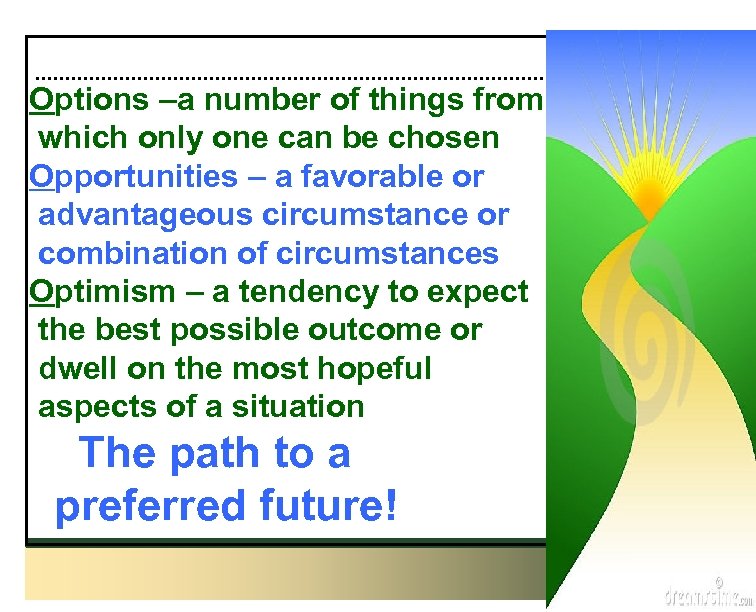 Options –a number of things from which only one can be chosen
Opportunities – a favorable or advantageous circumstance or combination of circumstances
Optimism – a tendency to expect the best possible outcome or dwell on the most hopeful aspects of a situation

The path to a preferred future!

© dreamstime.com